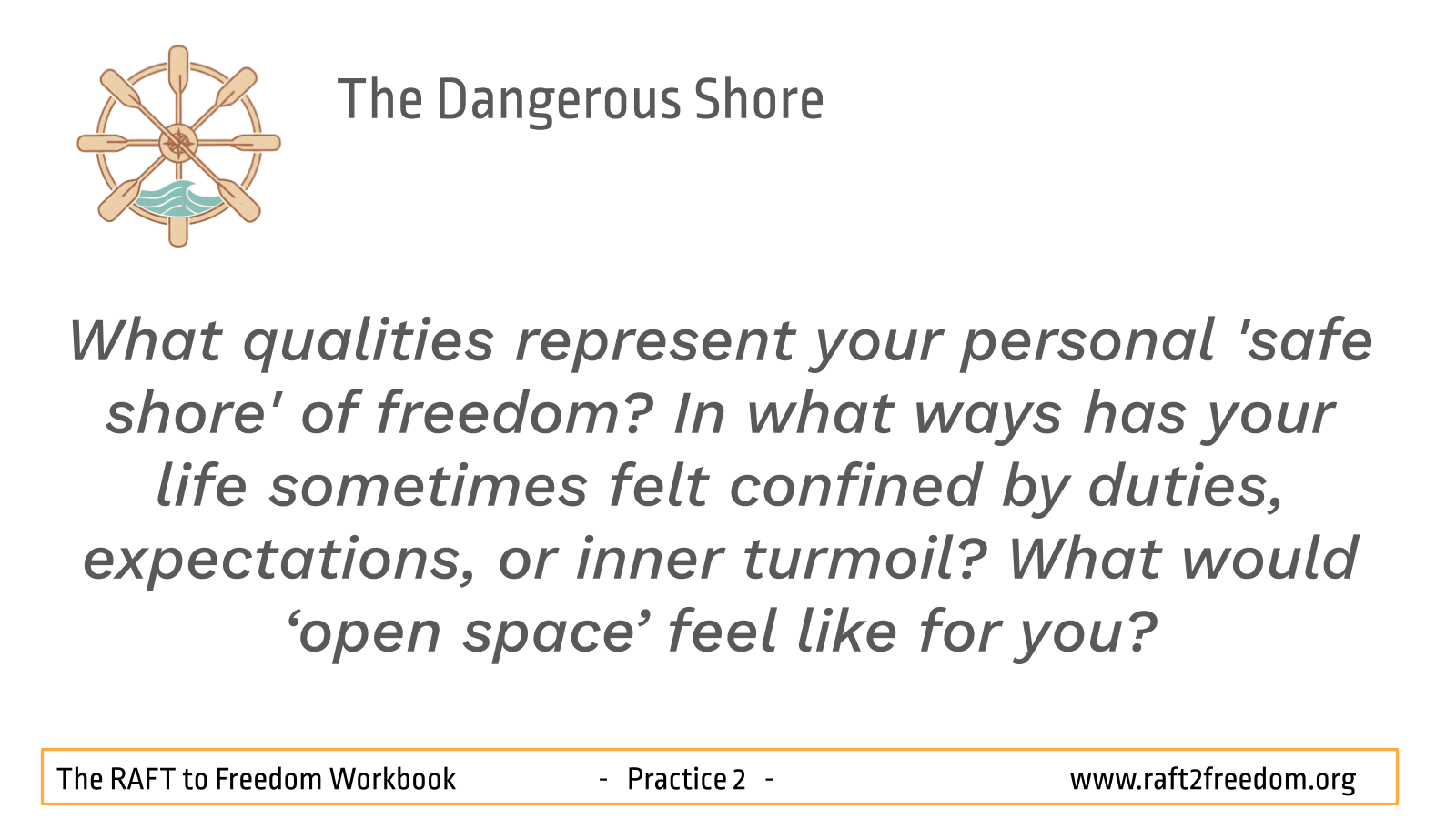 The Dangerous Shore

What qualities represent your personal 'safe shore' of freedom? In what ways has your life sometimes felt confined by duties, expectations, or inner turmoil? What would ‘open space’ feel like for you?

The RAFT to Freedom Workbook - Practice 2 - www.raft2freedom.org